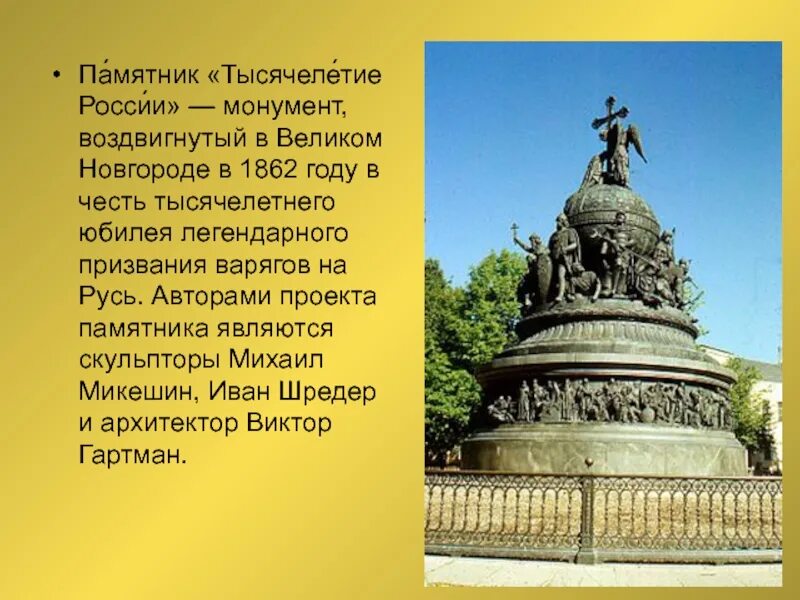 • Па́мятник «Тысячеле́тие Росси́и» — монумент, воздвигнутый в Великом Новгороде в 1862 году в честь тысячелетнего юбилея легендарного призвания варягов на Русь. Авторами проекта памятника являются скульпторы Михаил Микешин, Иван Шредер и архитектор Виктор Гартман.